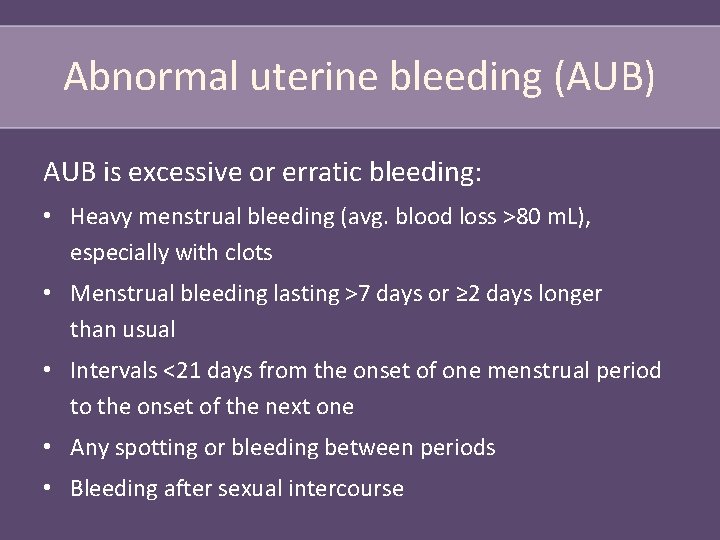 Abnormal uterine bleeding (AUB)

AUB is excessive or erratic bleeding:

• Heavy menstrual bleeding (avg. blood loss >80 mL), especially with clots
• Menstrual bleeding lasting >7 days or ≥2 days longer than usual
• Intervals <21 days from the onset of one menstrual period to the onset of the next one
• Any spotting or bleeding between periods
• Bleeding after sexual intercourse